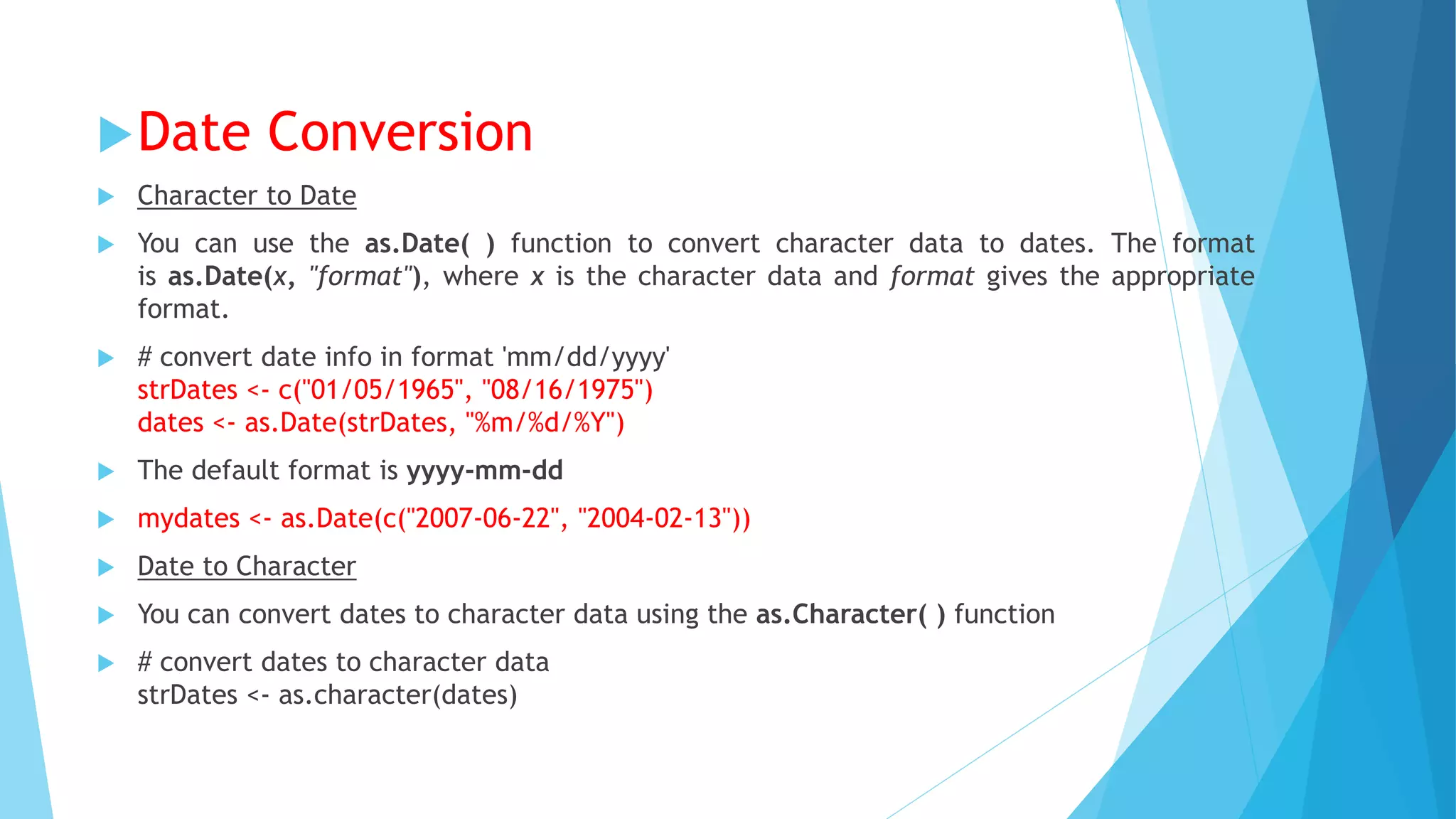 Date Conversion

Character to Date

You can use the as.Date( ) function to convert character data to dates. The format is as.Date(x, "format"), where x is the character data and format gives the appropriate format.

# convert date info in format 'mm/dd/yyyy'
strDates <- c("01/05/1965", "08/16/1975")
dates <- as.Date(strDates, "%m/%d/%Y")

The default format is yyyy-mm-dd

mydates <- as.Date(c("2007-06-22", "2004-02-13"))

Date to Character

You can convert dates to character data using the as.Character( ) function

# convert dates to character data
strDates <- as.character(dates)